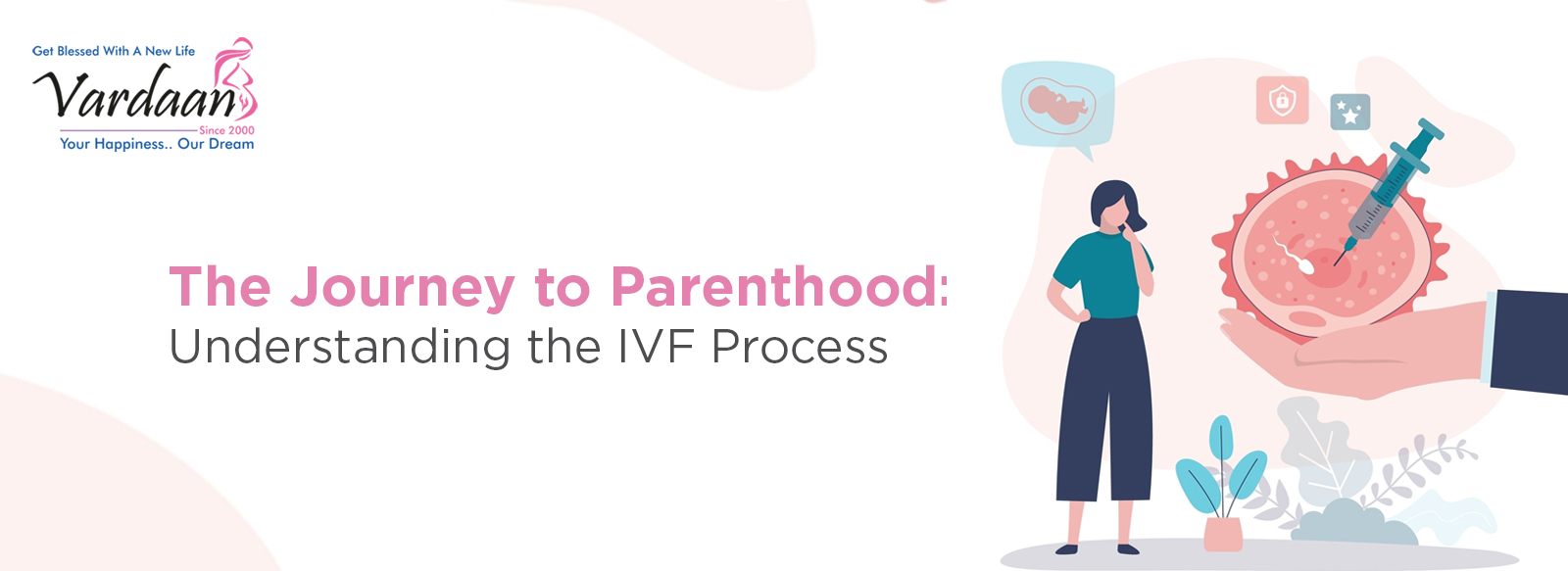 Get Blessed With A New Life
Vardaan
Since 2000
Your Happiness.. Our Dream

The Journey to Parenthood:
Understanding the IVF Process